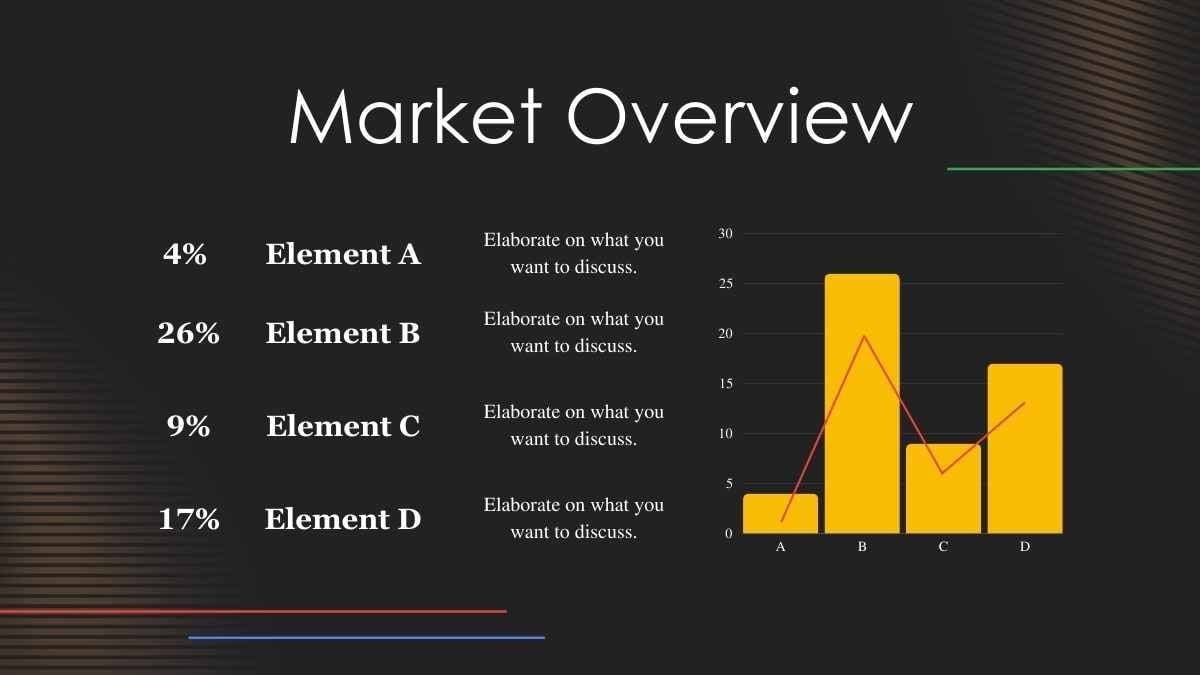 Market Overview

4%
Element A
Elaborate on what you want to discuss.

26%
Element B
Elaborate on what you want to discuss.

9%
Element C
Elaborate on what you want to discuss.

17%
Element D
Elaborate on what you want to discuss.

30
25
20
15
10
5
0
A
B
C
D